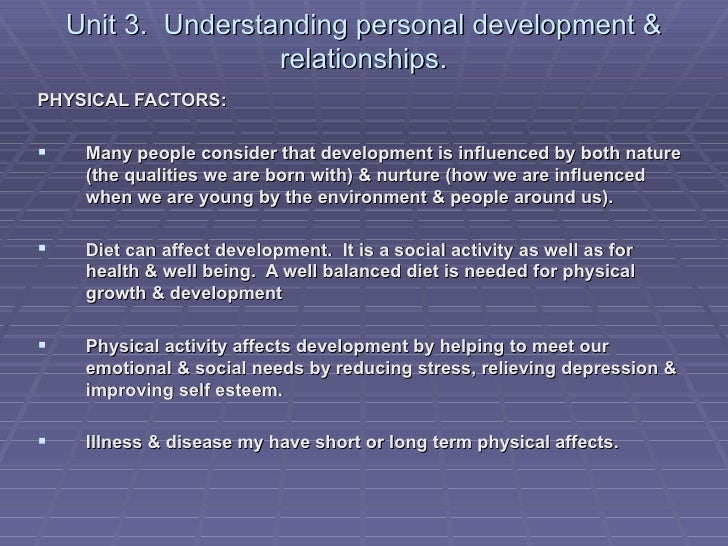 Unit 3. Understanding personal development & relationships.

PHYSICAL FACTORS:

▪ Many people consider that development is influenced by both nature (the qualities we are born with) & nurture (how we are influenced when we are young by the environment & people around us).

▪ Diet can affect development. It is a social activity as well as for health & well being. A well balanced diet is needed for physical growth & development

▪ Physical activity affects development by helping to meet our emotional & social needs by reducing stress, relieving depression & improving self esteem.

▪ Illness & disease my have short or long term physical affects.